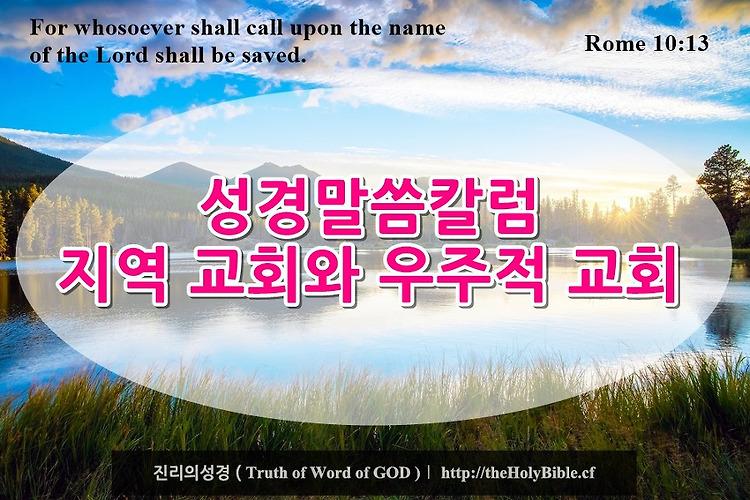 For whosoever shall call upon the name of the Lord shall be saved.

Rome 10:13

성경말씀칼럼
지역 교회와 우주적 교회

진리의성경 ( Truth of Word of GOD ) | http://theHolyBible.cf